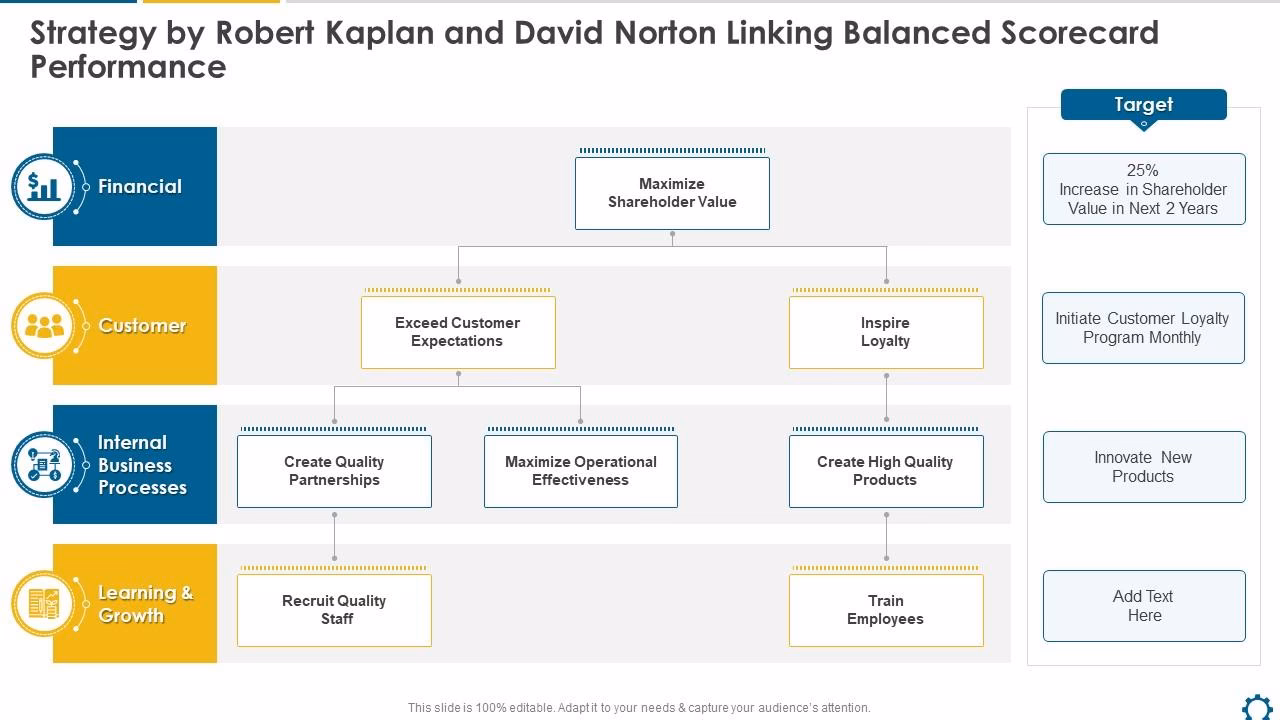 Strategy by Robert Kaplan and David Norton Linking Balanced Scorecard Performance

Financial

Maximize Shareholder Value

Customer

Exceed Customer Expectations

Inspire Loyalty

Internal Business Processes

Create Quality Partnerships

Maximize Operational Effectiveness

Create High Quality Products

Learning & Growth

Recruit Quality Staff

Train Employees

Target

25% Increase in Shareholder Value in Next 2 Years

Initiate Customer Loyalty Program Monthly

Innovate New Products

Add Text Here

This slide is 100% editable. Adapt it to your needs & capture your audience's attention.